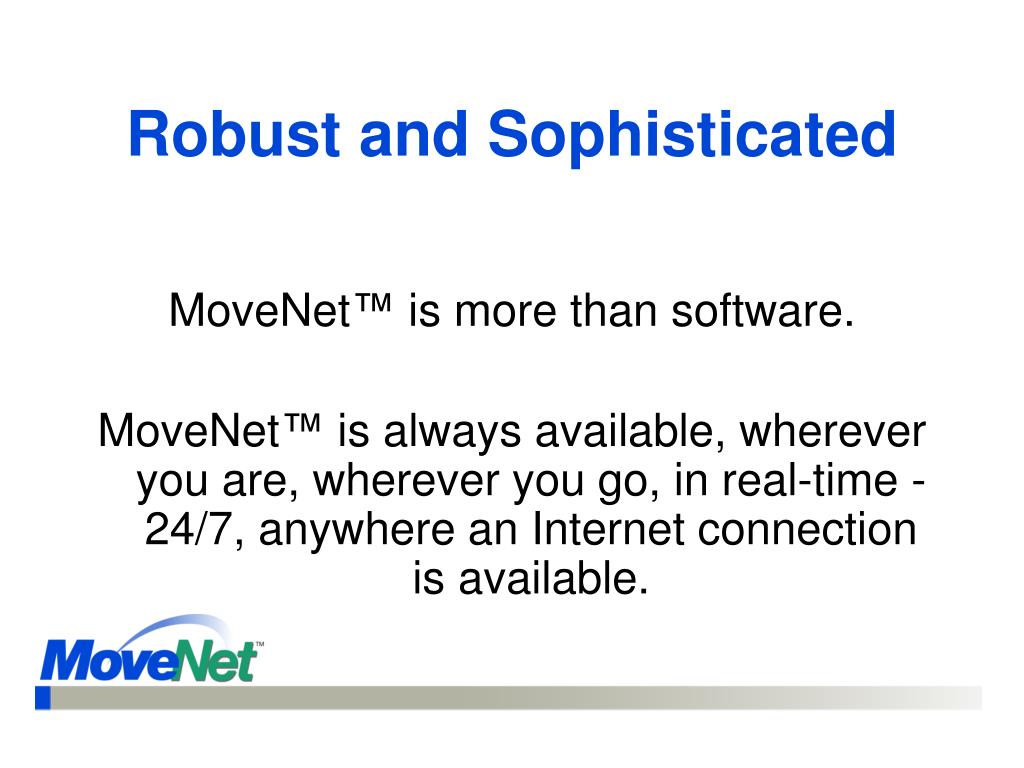 Robust and Sophisticated

MoveNet™ is more than software.

MoveNet™ is always available, wherever you are, wherever you go, in real-time - 24/7, anywhere an Internet connection is available.

MoveNet™